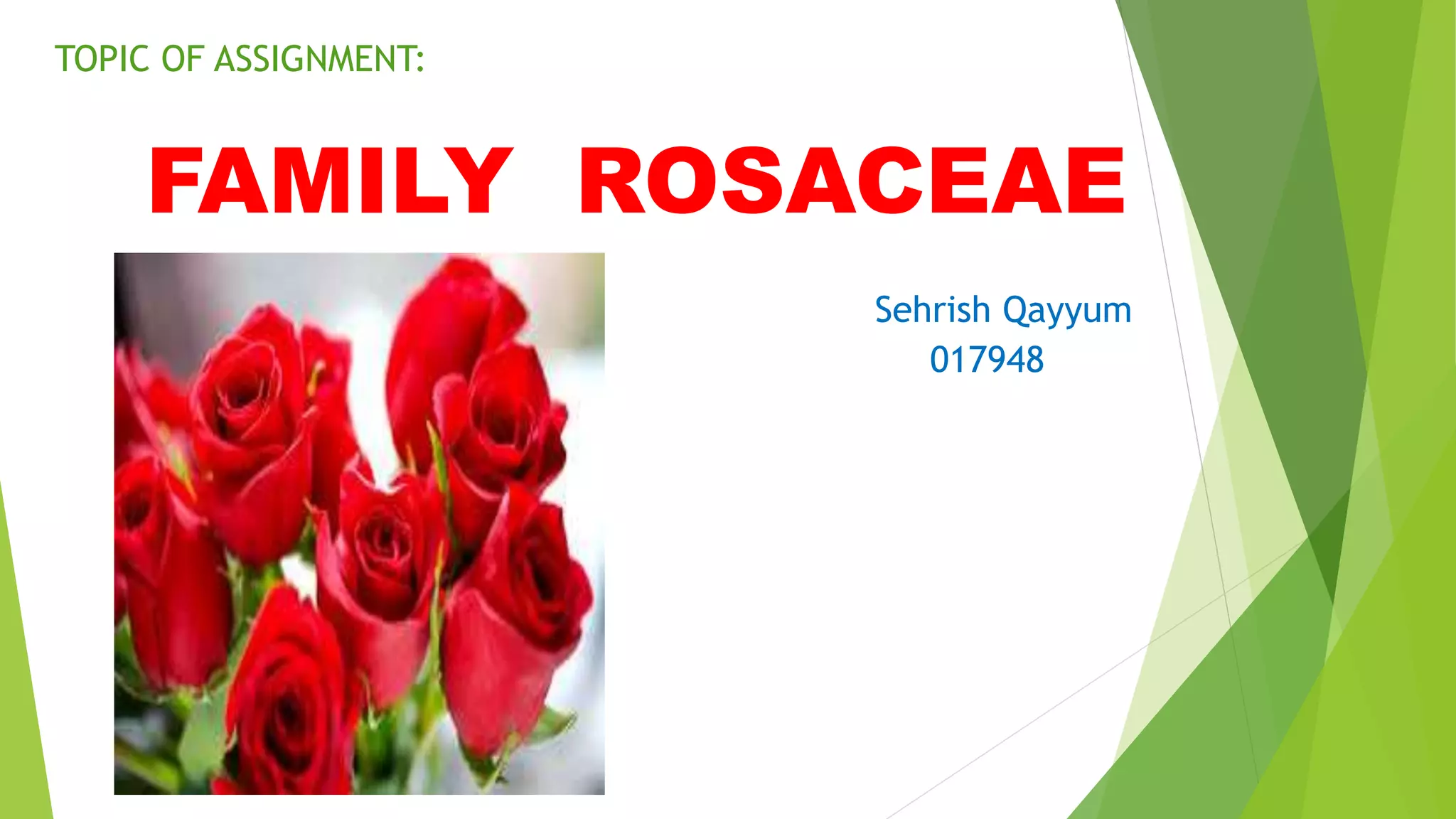 TOPIC OF ASSIGNMENT:

FAMILY ROSACEAE

Sehrish Qayyum
017948